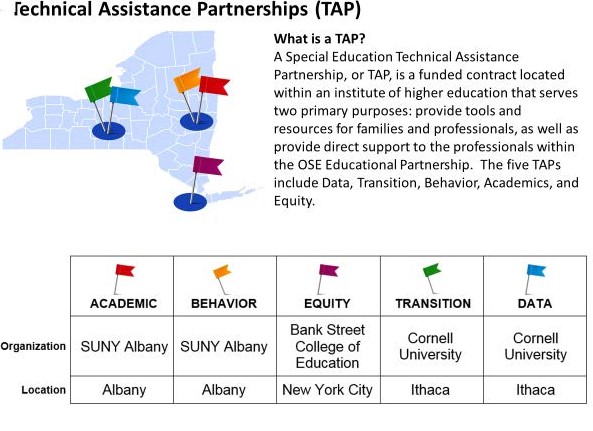 Technical Assistance Partnerships (TAP)

What is a TAP?
A Special Education Technical Assistance Partnership, or TAP, is a funded contract located within an institute of higher education that serves two primary purposes: provide tools and resources for families and professionals, as well as provide direct support to the professionals within the OSE Educational Partnership. The five TAPs include Data, Transition, Behavior, Academics, and Equity.

| | ACADEMIC | BEHAVIOR | EQUITY | TRANSITION | DATA |
|---|---|---|---|---|---|
| Organization | SUNY Albany | SUNY Albany | Bank Street College of Education | Cornell University | Cornell University |
| Location | Albany | Albany | New York City | Ithaca | Ithaca |